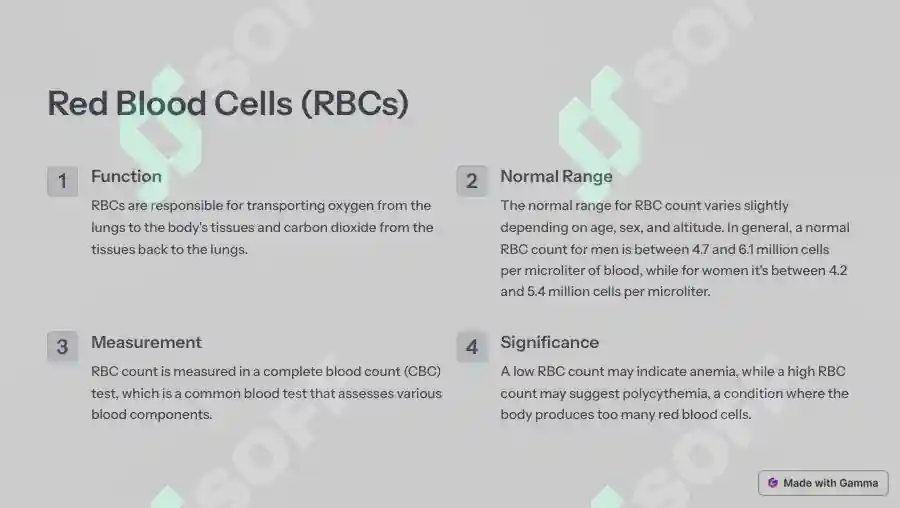 Red Blood Cells (RBCs)

1 Function

RBCs are responsible for transporting oxygen from the lungs to the body's tissues and carbon dioxide from the tissues back to the lungs.

2 Normal Range

The normal range for RBC count varies slightly depending on age, sex, and altitude. In general, a normal RBC count for men is between 4.7 and 6.1 million cells per microliter of blood, while for women it's between 4.2 and 5.4 million cells per microliter.

3 Measurement

RBC count is measured in a complete blood count (CBC) test, which is a common blood test that assesses various blood components.

4 Significance

A low RBC count may indicate anemia, while a high RBC count may suggest polycythemia, a condition where the body produces too many red blood cells.

Made with Gamma